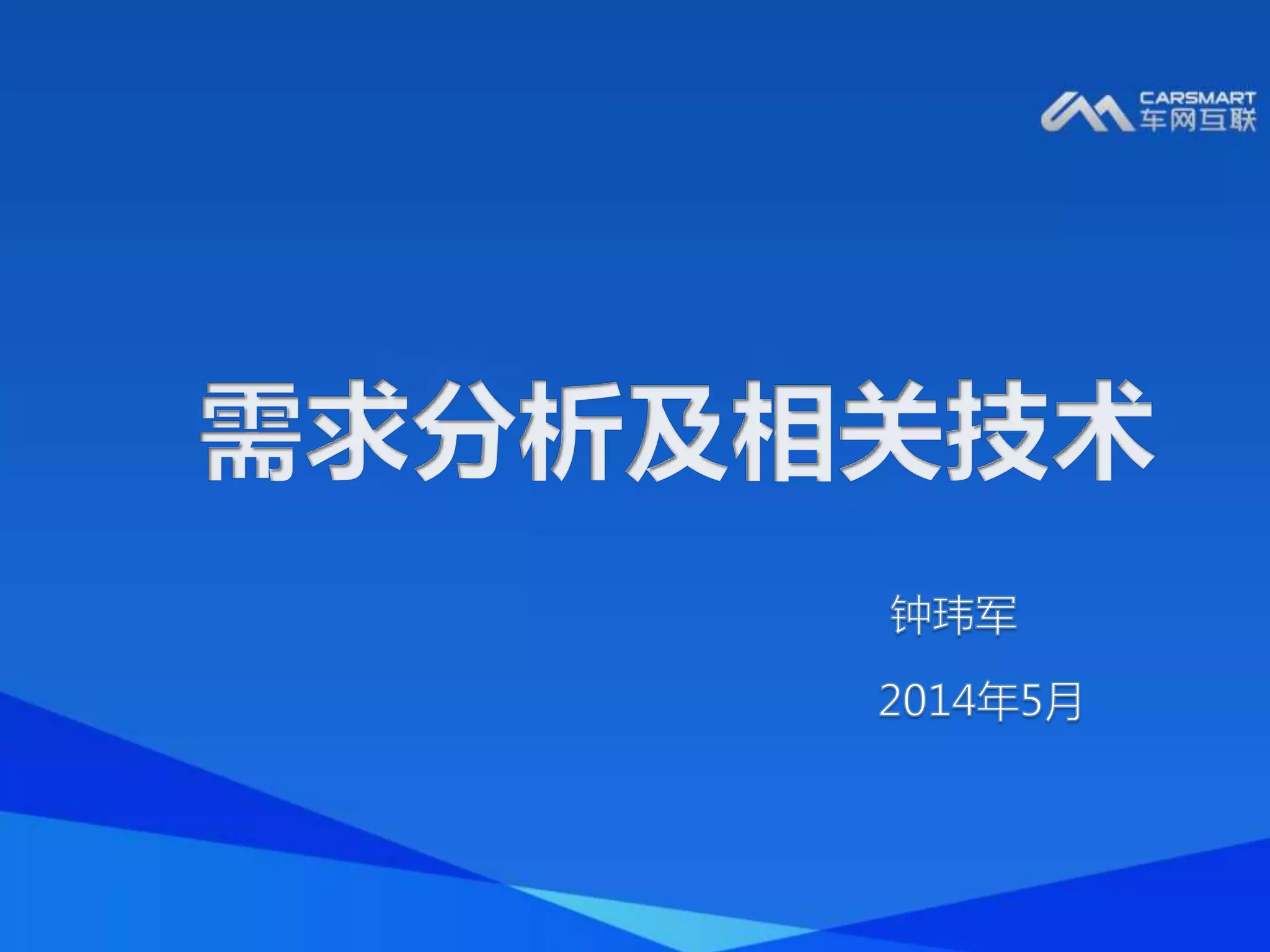 CARSMART
车网互联

需求分析及相关技术

钟玮军

2014年5月